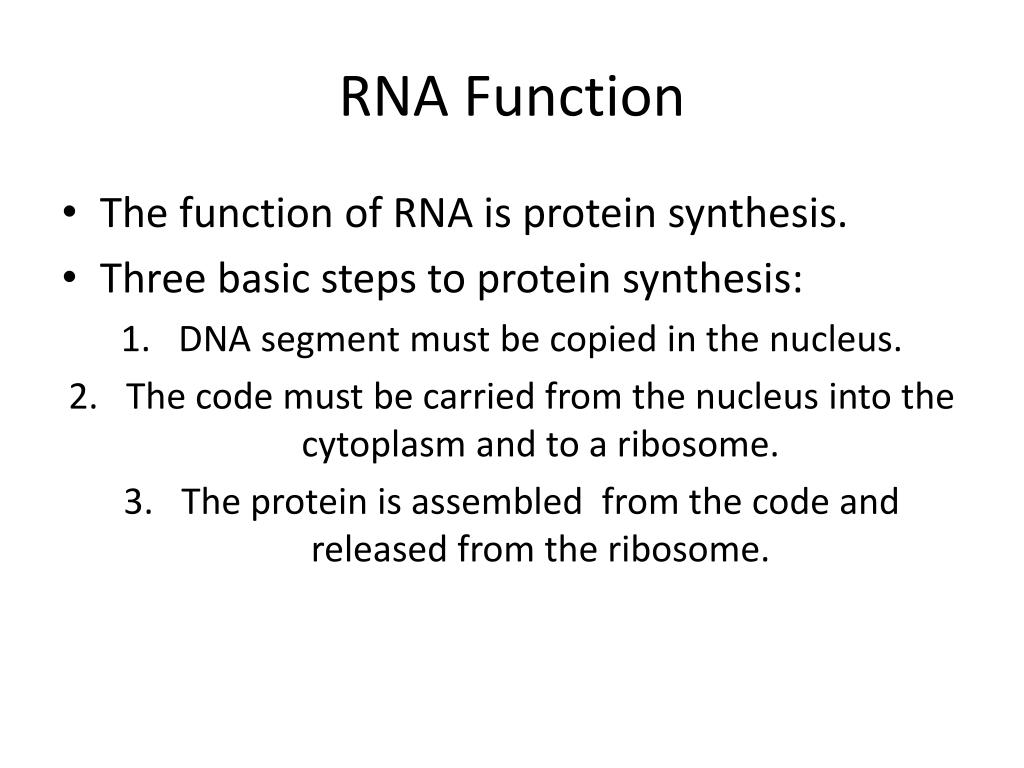 RNA Function

• The function of RNA is protein synthesis.
• Three basic steps to protein synthesis:

1. DNA segment must be copied in the nucleus.
2. The code must be carried from the nucleus into the cytoplasm and to a ribosome.
3. The protein is assembled from the code and released from the ribosome.